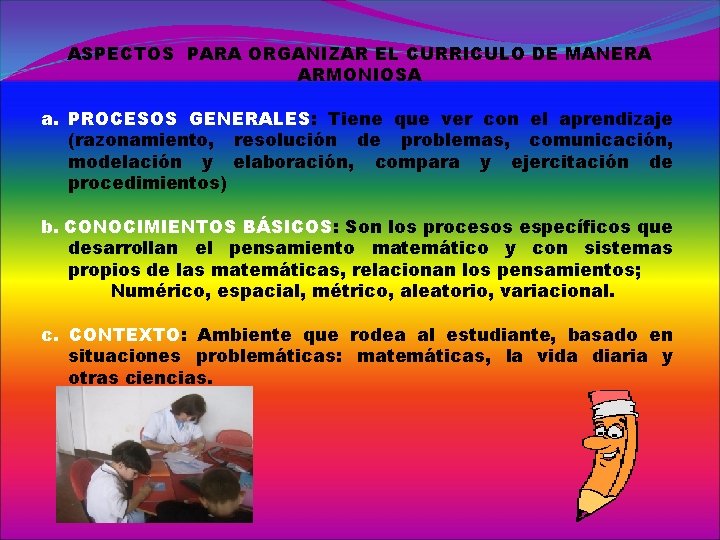 ASPECTOS PARA ORGANIZAR EL CURRICULO DE MANERA ARMONIOSA

a. PROCESOS GENERALES: Tiene que ver con el aprendizaje (razonamiento, resolución de problemas, comunicación, modelación y elaboración, compara y ejercitación de procedimientos)

b. CONOCIMIENTOS BÁSICOS: Son los procesos específicos que desarrollan el pensamiento matemático y con sistemas propios de las matemáticas, relacionan los pensamientos; Numérico, espacial, métrico, aleatorio, variacional.

c. CONTEXTO: Ambiente que rodea al estudiante, basado en situaciones problemáticas: matemáticas, la vida diaria y otras ciencias.